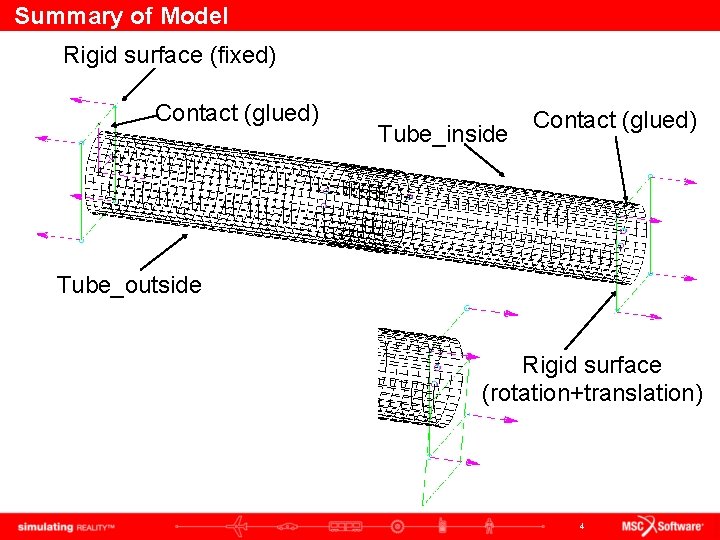 Summary of Model

Rigid surface (fixed)

Contact (glued)

Tube_inside

Contact (glued)

Tube_outside

Rigid surface (rotation+translation)

simulating REALITY™

4

MSC Software